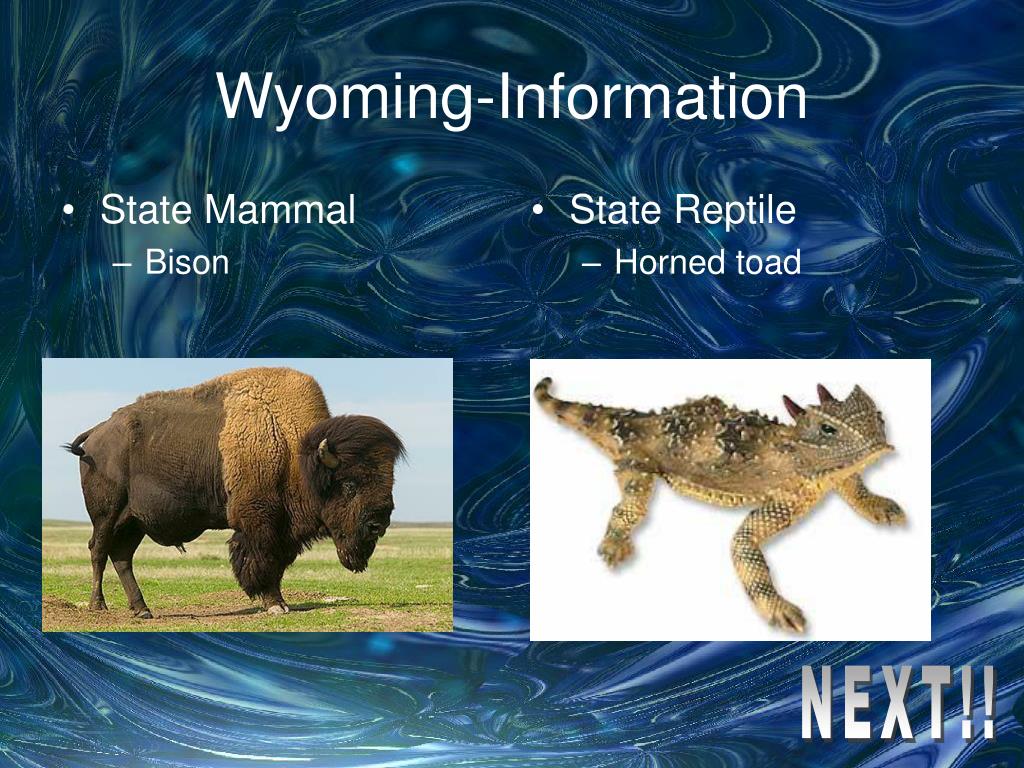 Wyoming-Information

• State Mammal
– Bison

• State Reptile
– Horned toad

NEXT!!